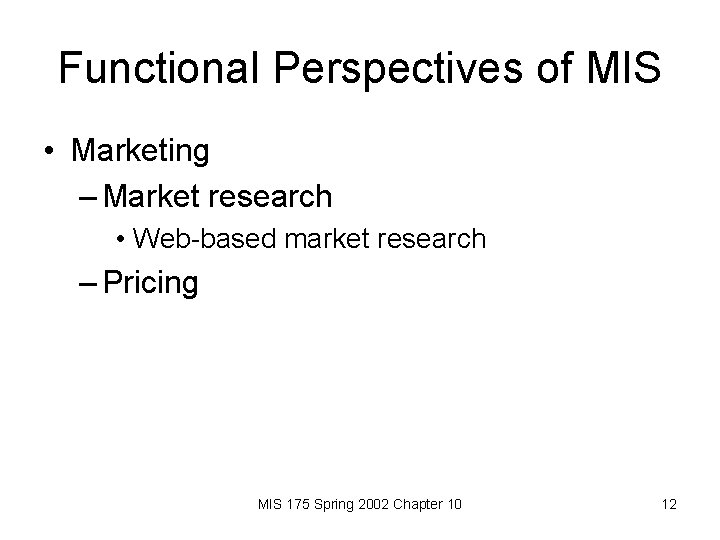 Functional Perspectives of MIS

• Marketing
– Market research
• Web-based market research
– Pricing

MIS 175 Spring 2002 Chapter 10

12